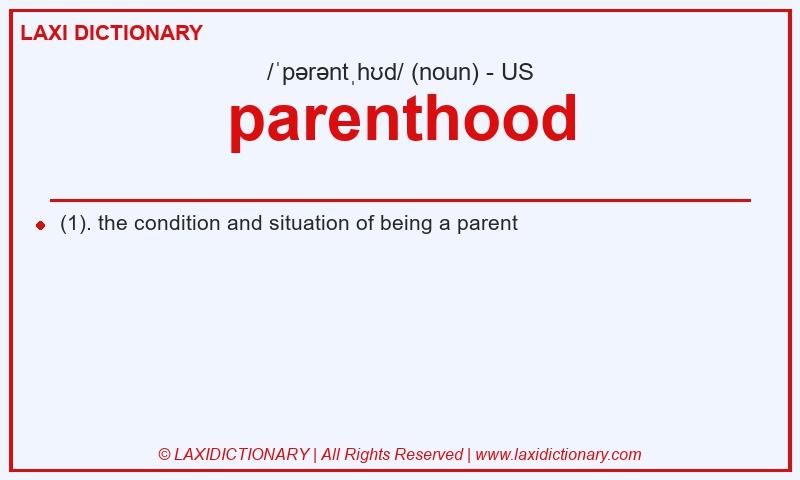 LAXI DICTIONARY

/ˈpərəntˌhʊd/ (noun) - US

parenthood

(1). the condition and situation of being a parent

© LAXIDICTIONARY | All Rights Reserved | www.laxidictionary.com